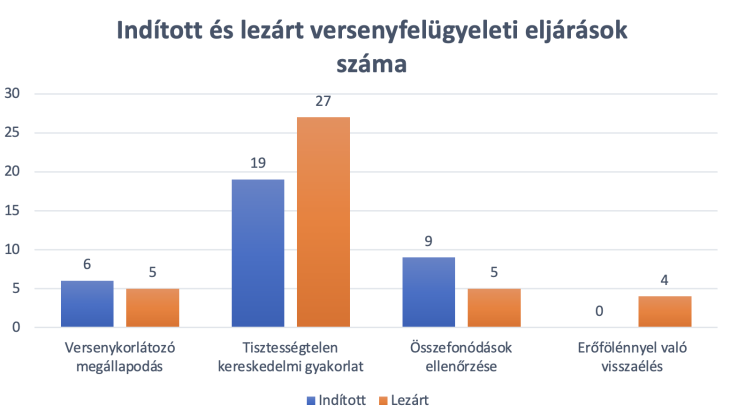 Indított és lezárt versenyfelügyeleti eljárások száma

30
25
20
15
10
5
0

6
5
19
27
9
5
0
4

Versenykorlátozó megállapodás

Tisztességtelen kereskedelmi gyakorlat

Összefonódások ellenőrzése

Erőfölénnyel való visszaélés

Indított
Lezárt